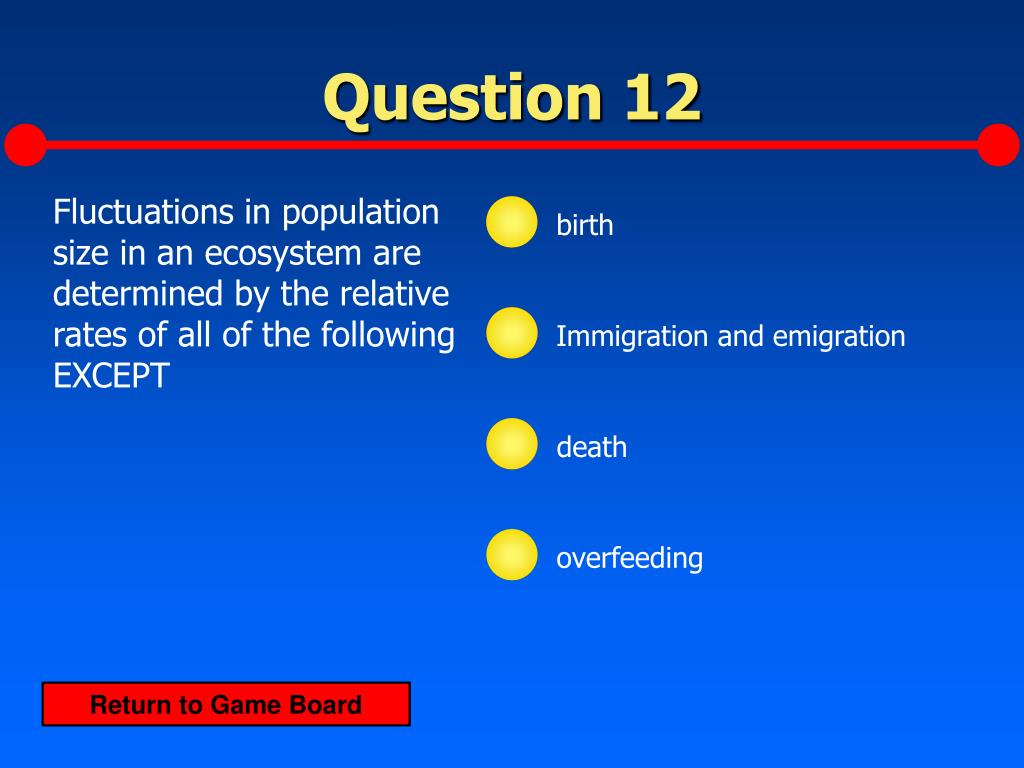 Question 12

Fluctuations in population size in an ecosystem are determined by the relative rates of all of the following EXCEPT

birth

Immigration and emigration

death

overfeeding

Return to Game Board